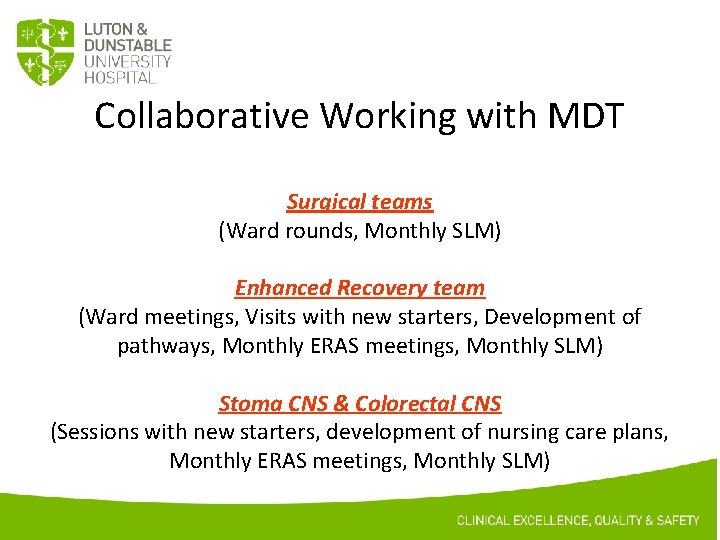 LUTON & DUNSTABLE UNIVERSITY HOSPITAL

Collaborative Working with MDT

Surgical teams
(Ward rounds, Monthly SLM)

Enhanced Recovery team
(Ward meetings, Visits with new starters, Development of pathways, Monthly ERAS meetings, Monthly SLM)

Stoma CNS & Colorectal CNS
(Sessions with new starters, development of nursing care plans, Monthly ERAS meetings, Monthly SLM)

CLINICAL EXCELLENCE, QUALITY & SAFETY